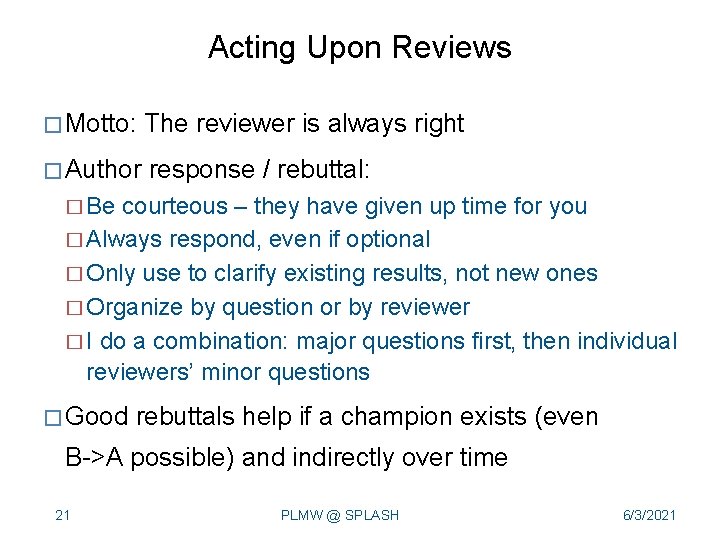 Acting Upon Reviews

□ Motto: The reviewer is always right

□ Author response / rebuttal:

□ Be courteous – they have given up time for you

□ Always respond, even if optional

□ Only use to clarify existing results, not new ones

□ Organize by question or by reviewer

□ I do a combination: major questions first, then individual reviewers' minor questions

□ Good rebuttals help if a champion exists (even B->A possible) and indirectly over time

21

PLMW @ SPLASH

6/3/2021